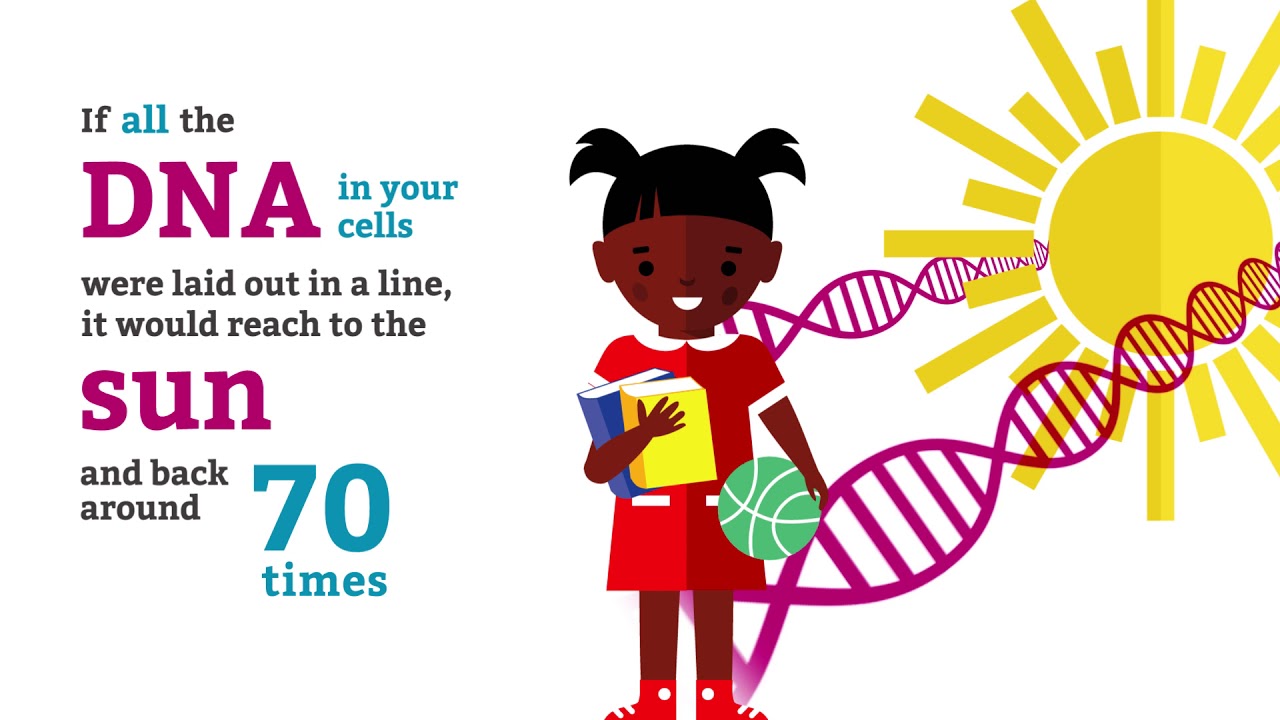 If all the DNA in your cells were laid out in a line, it would reach to the sun and back around 70 times